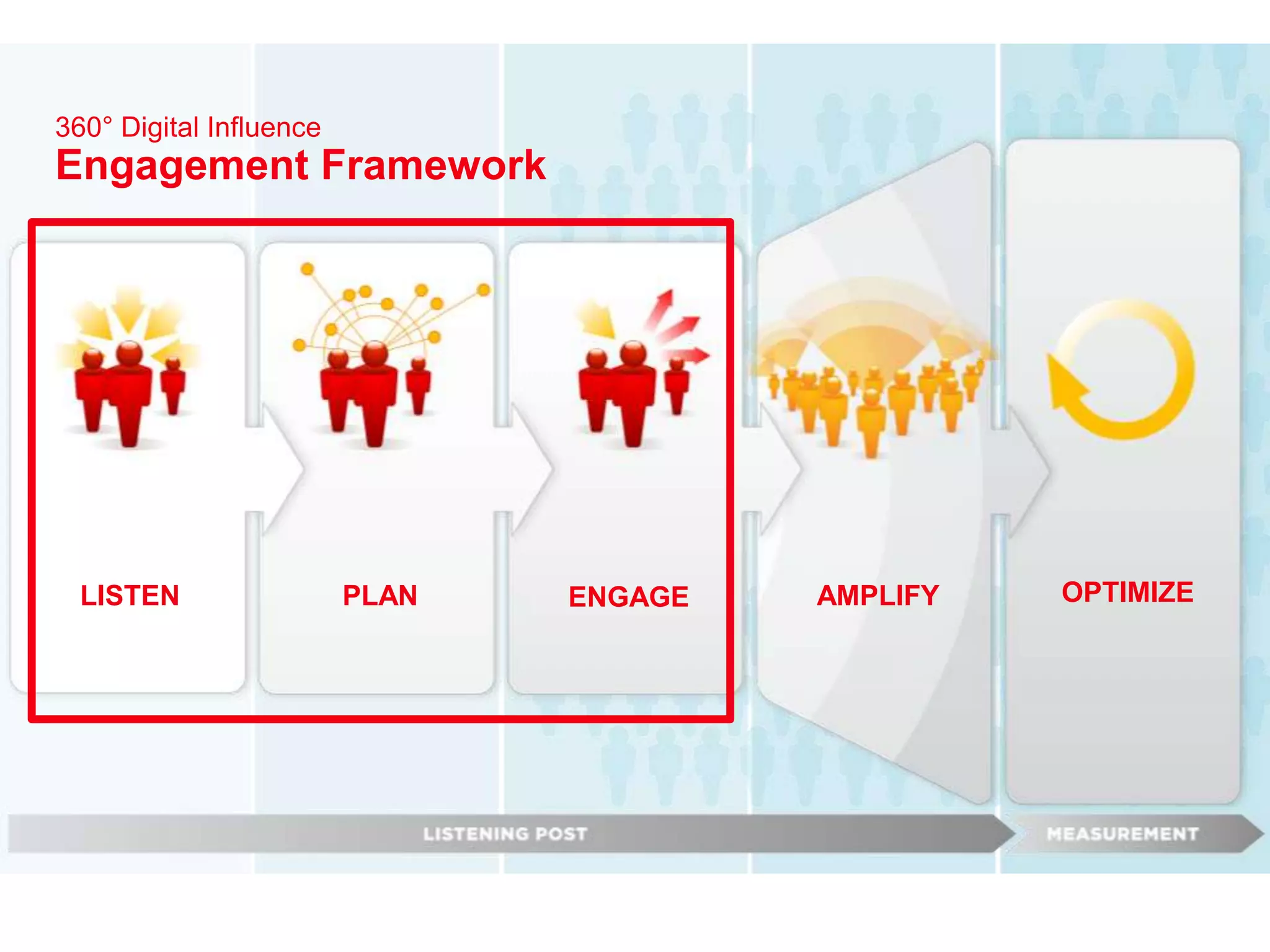 360° Digital Influence
Engagement Framework

LISTEN

PLAN

ENGAGE

AMPLIFY

OPTIMIZE

LISTENING POST

MEASUREMENT